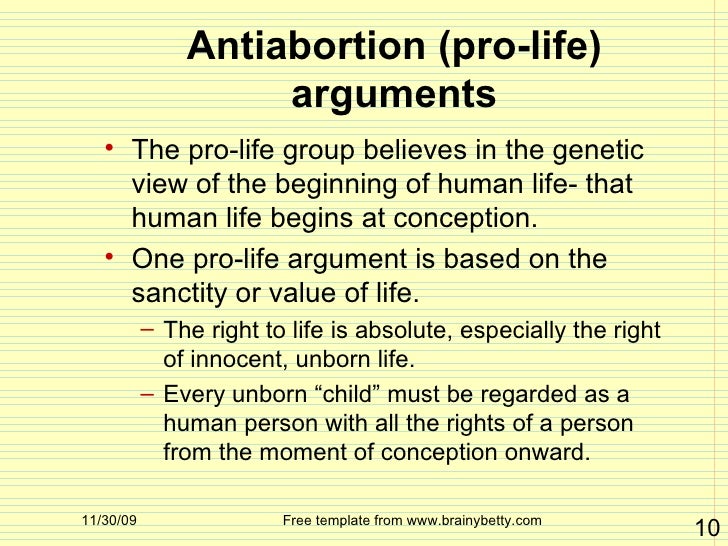 Antiabortion (pro-life) arguments

• The pro-life group believes in the genetic view of the beginning of human life- that human life begins at conception.

• One pro-life argument is based on the sanctity or value of life.

– The right to life is absolute, especially the right of innocent, unborn life.

– Every unborn “child” must be regarded as a human person with all the rights of a person from the moment of conception onward.

11/30/09

Free template from www.brainybetty.com

10